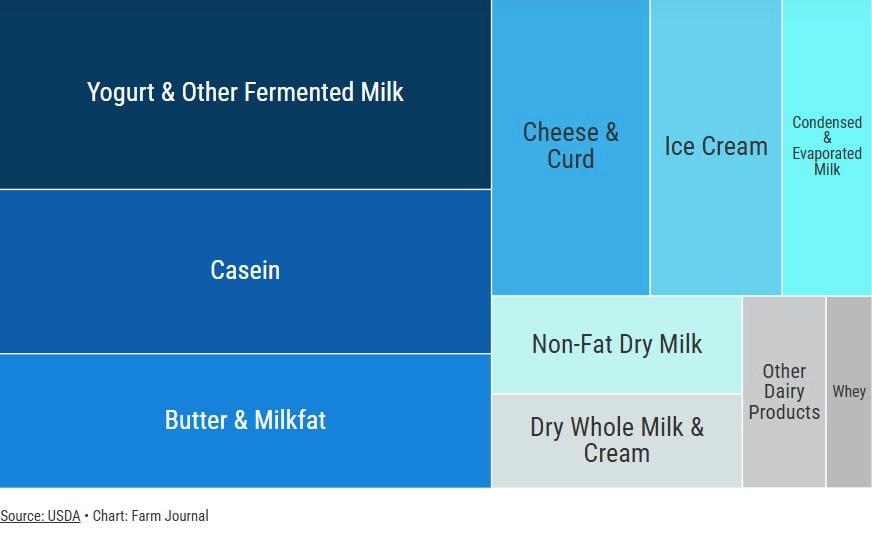 Yogurt & Other Fermented Milk

Casein

Butter & Milkfat

Cheese & Curd

Ice Cream

Condensed & Evaporated Milk

Non-Fat Dry Milk

Dry Whole Milk & Cream

Other Dairy Products

Whey

Source: USDA • Chart: Farm Journal